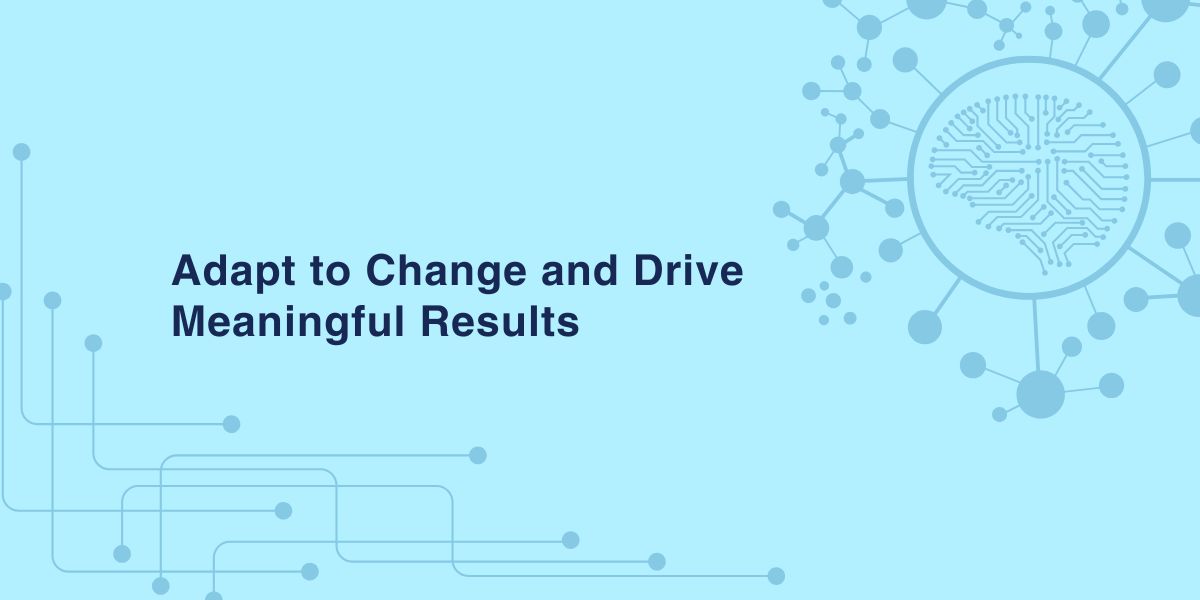 Adapt to Change and Drive Meaningful Results